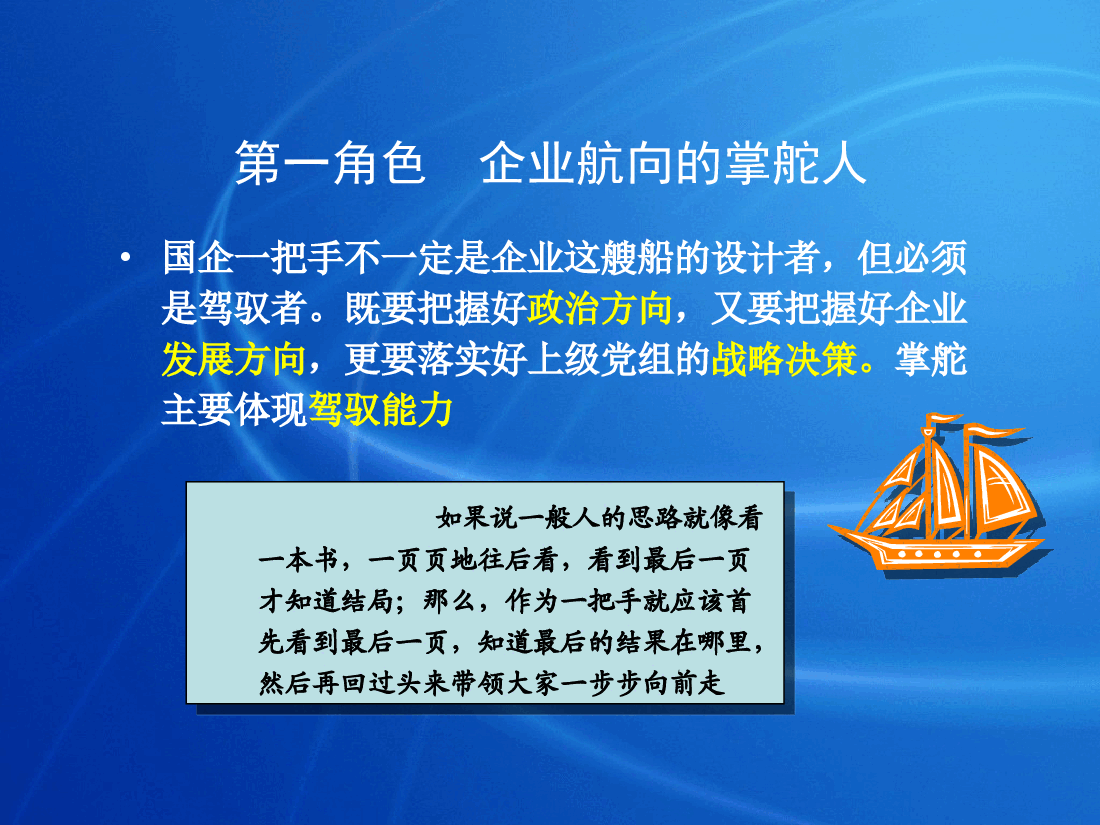 第一角色　企业航向的掌舵人

• 国企一把手不一定是企业这艘船的设计者，但必须是驾驭者。既要把握好政治方向，又要把握好企业发展方向，更要落实好上级党组的战略决策。掌舵主要体现驾驭能力

如果说一般人的思路就像看一本书，一页页地往后看，看到最后一页才知道结局；那么，作为一把手就应该首先看到最后一页，知道最后的结果在哪里，然后再回过头来带领大家一步步向前走